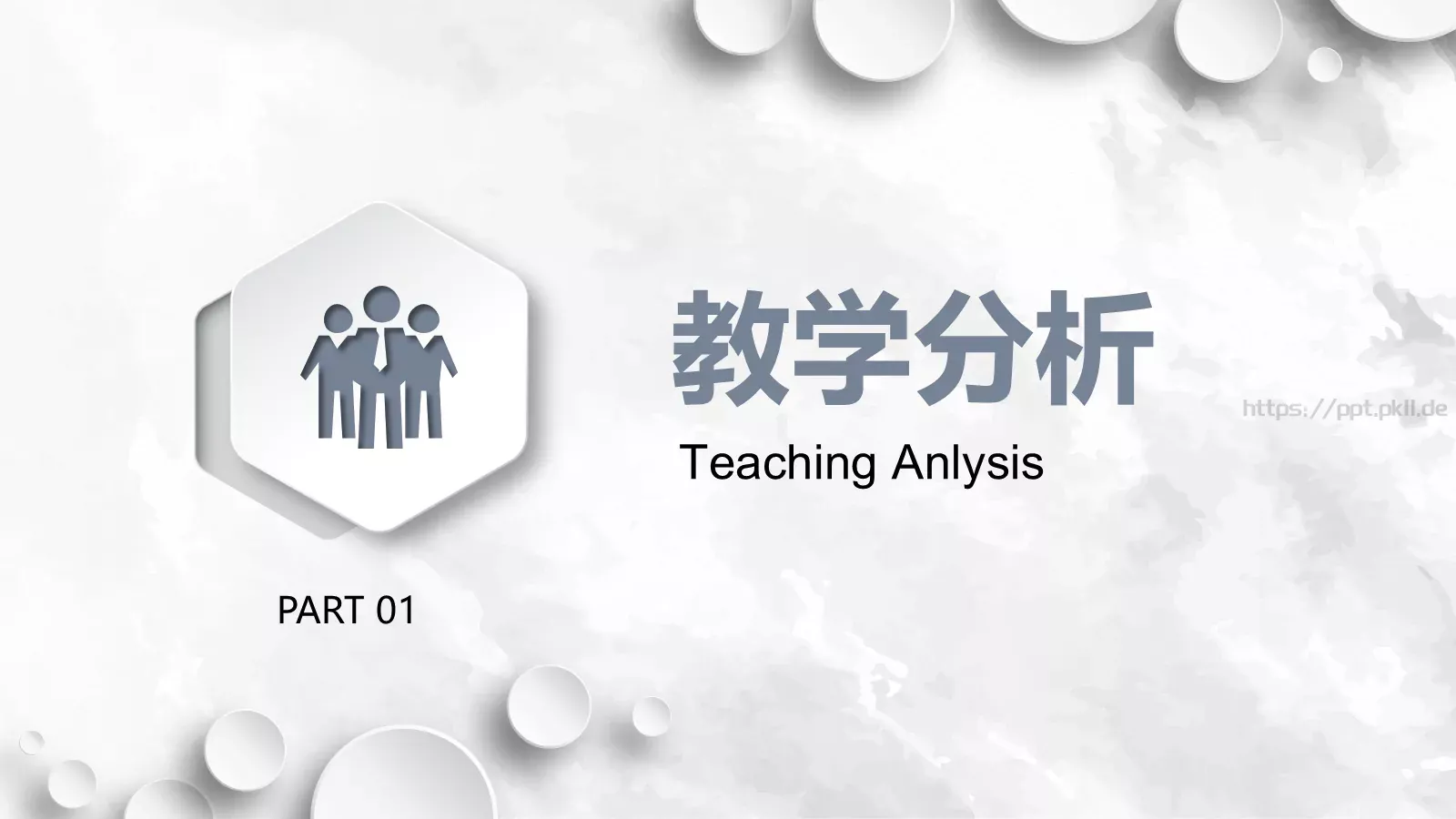 教学分析

https://ppt.pkll.de

Teaching Anlysis

PART 01